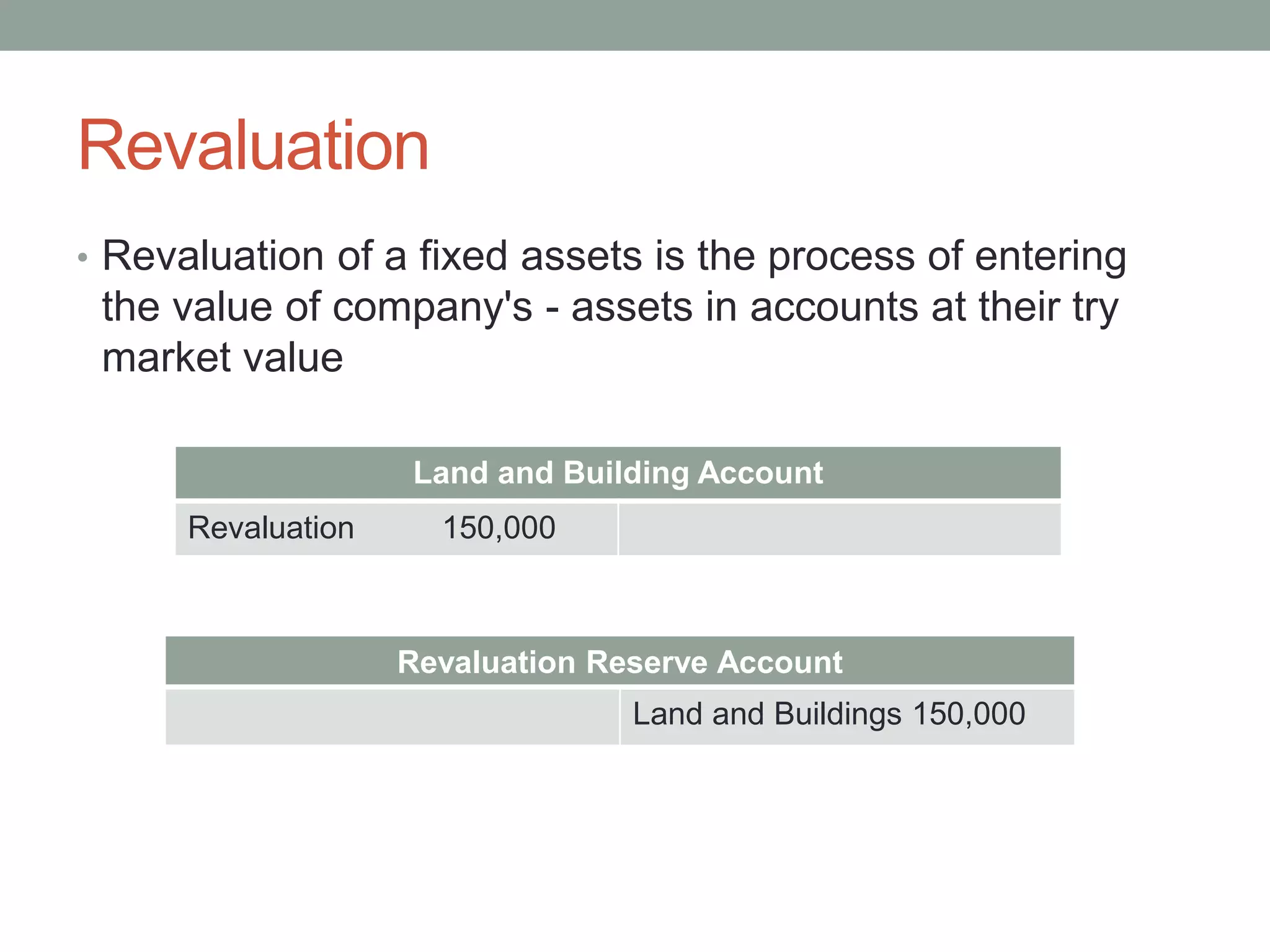 Revaluation

• Revaluation of a fixed assets is the process of entering the value of company's - assets in accounts at their try market value

| Land and Building Account | |
|---|---|
| Revaluation 150,000 | |

| Revaluation Reserve Account | |
|---|---|
| | Land and Buildings 150,000 |